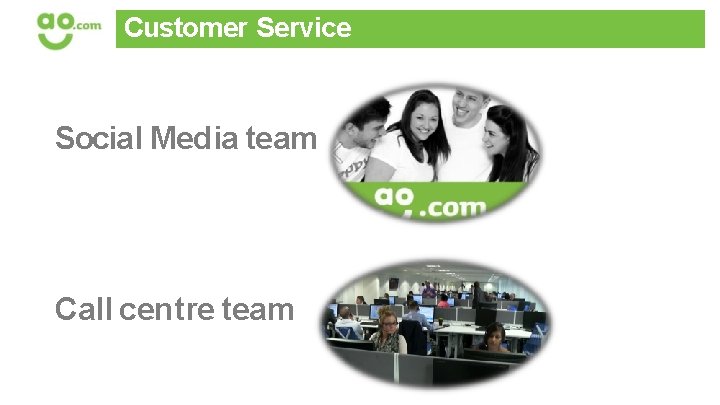 ao.com

Customer Service

Social Media team

ao.com

Call centre team